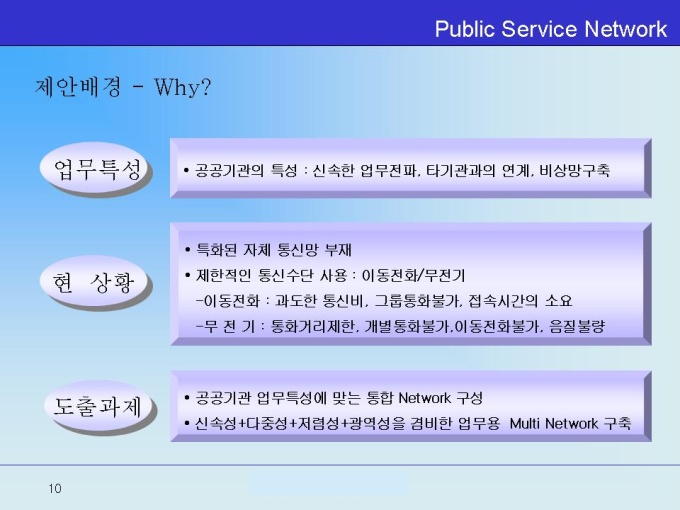 Public Service Network

제안배경 - Why?

업무특성

• 공공기관의 특성 : 신속한 업무전파, 타기관과의 연계, 비상망구축

현 상황

• 특화된 자체 통신망 부재
• 제한적인 통신수단 사용 : 이동전화/무전기
-이동전화 : 과도한 통신비, 그룹통화불가, 접속시간의 소요
-무 전 기 : 통화거리제한, 개별통화불가,이동전화불가, 음질불량

도출과제

• 공공기관 업무특성에 맞는 통합 Network 구성
• 신속성+다중성+저렴성+광역성을 겸비한 업무용 Multi Network 구축

10